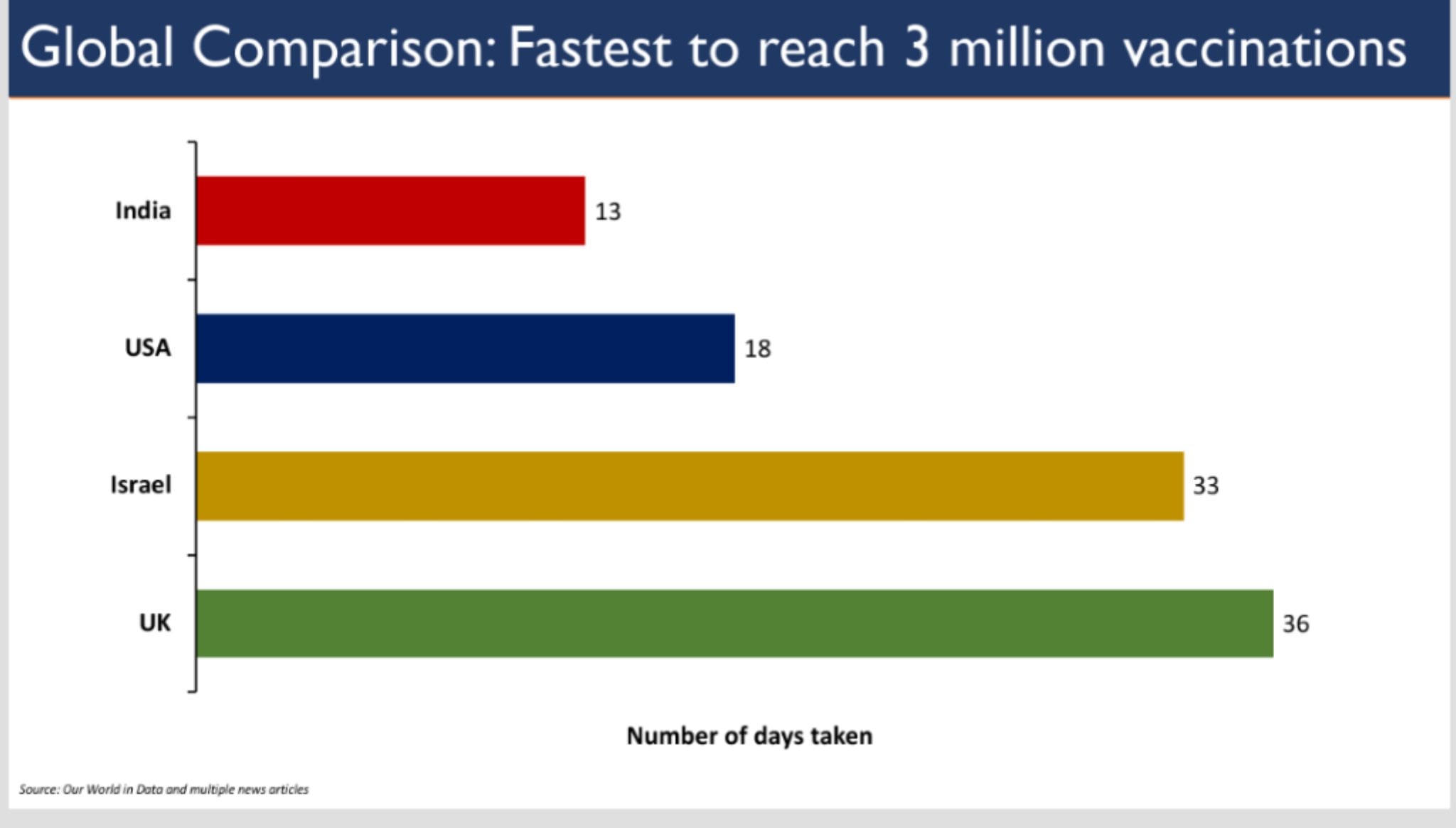 Global Comparison: Fastest to reach 3 million vaccinations

India 13

USA 18

Israel 33

UK 36

Number of days taken

Source: Our World in Data and multiple news articles